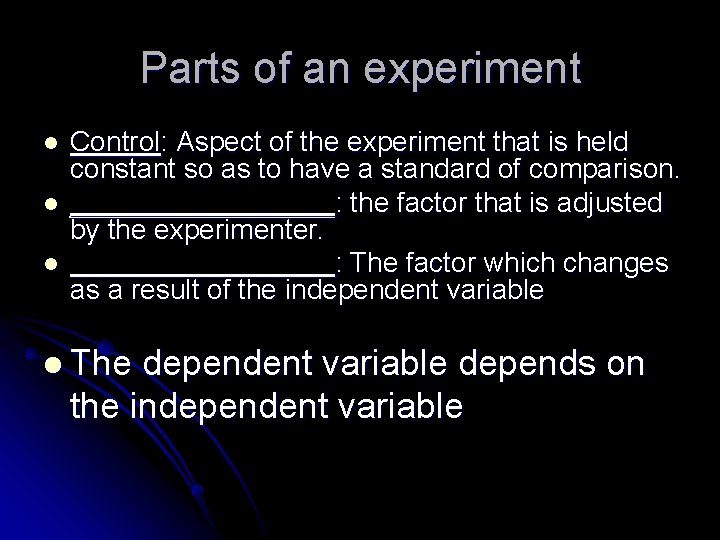 Parts of an experiment

- Control: Aspect of the experiment that is held constant so as to have a standard of comparison.
- ________________: the factor that is adjusted by the experimenter.
- ________________: The factor which changes as a result of the independent variable

- The dependent variable depends on the independent variable